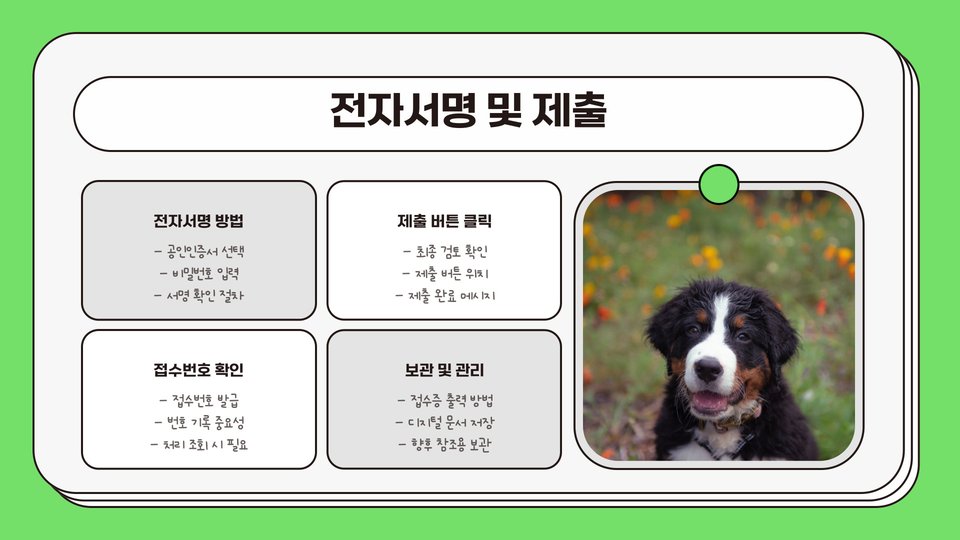 전자서명 및 제출

전자서명 방법

- 공인인증서 선택
- 비밀번호 입력
- 서명 확인 절차

제출 버튼 클릭

- 최종 검토 확인
- 제출 버튼 위치
- 제출 완료 메시지

접수번호 확인

- 접수번호 발급
- 번호 기록 중요성
- 처리 조회 시 필요

보관 및 관리

- 접수증 출력 방법
- 디지털 문서 저장
- 향후 참조용 보관